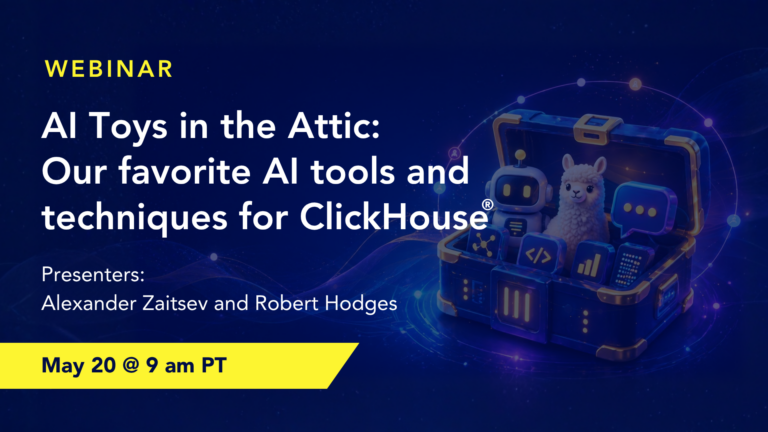 WEBINAR

AI Toys in the Attic: Our favorite AI tools and techniques for ClickHouse®

Presenters:
Alexander Zaitsev and Robert Hodges

May 20 @ 9 am PT